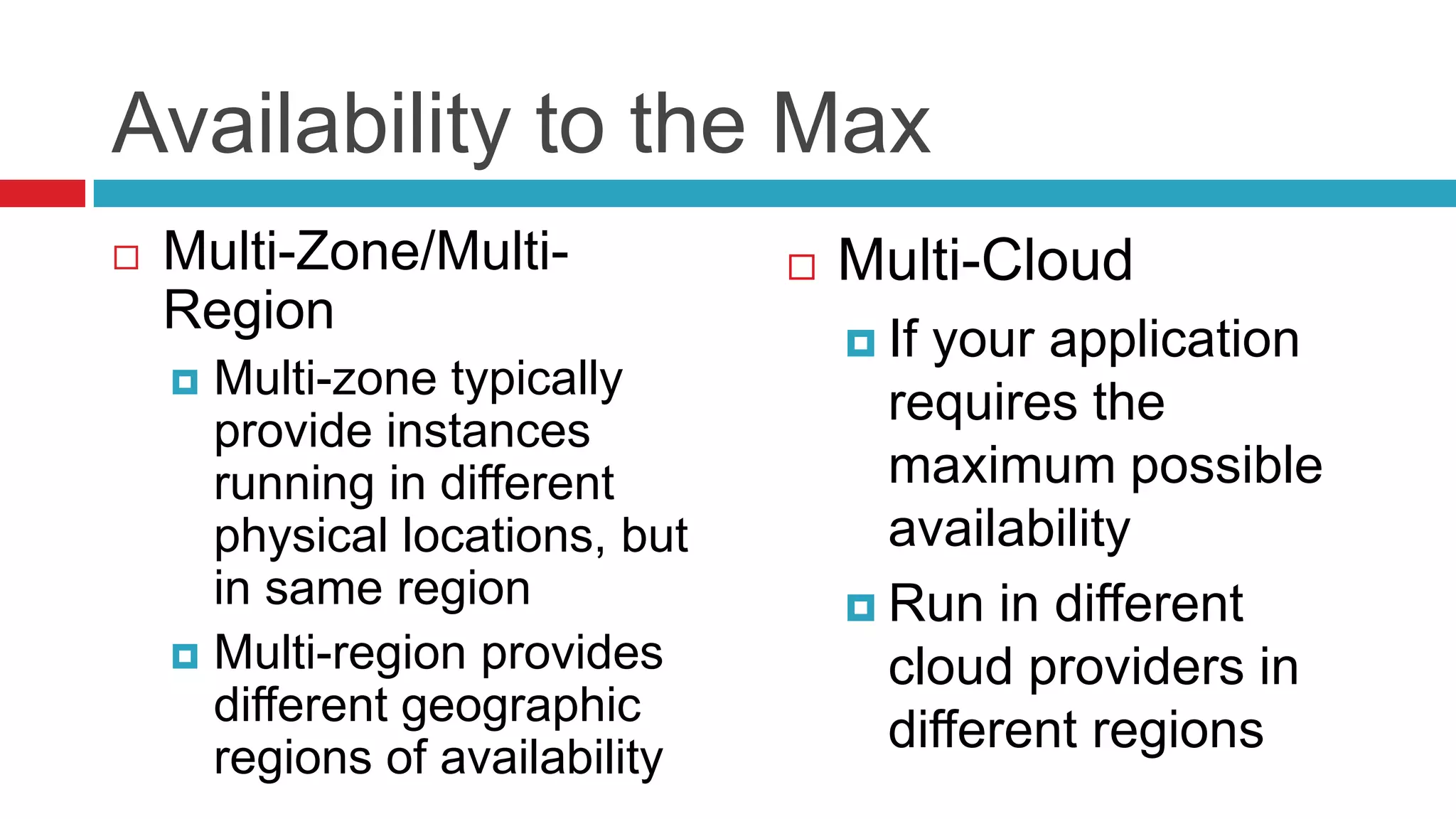 Availability to the Max

Multi-Zone/Multi-Region

Multi-zone typically provide instances running in different physical locations, but in same region

Multi-region provides different geographic regions of availability

Multi-Cloud

If your application requires the maximum possible availability

Run in different cloud providers in different regions